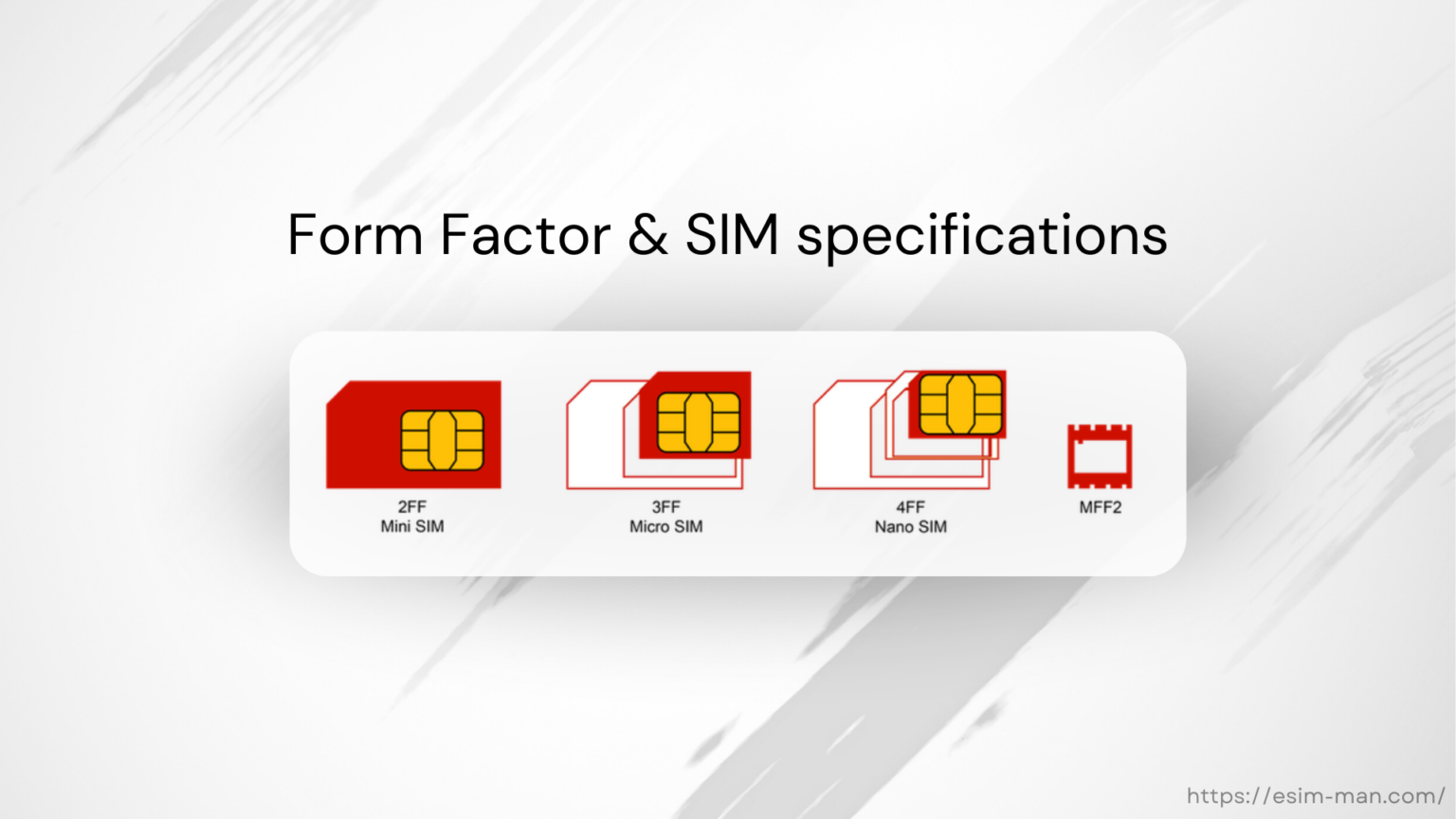 Form Factor & SIM specifications

2FF
Mini SIM

3FF
Micro SIM

4FF
Nano SIM

MFF2

https://esim-man.com/